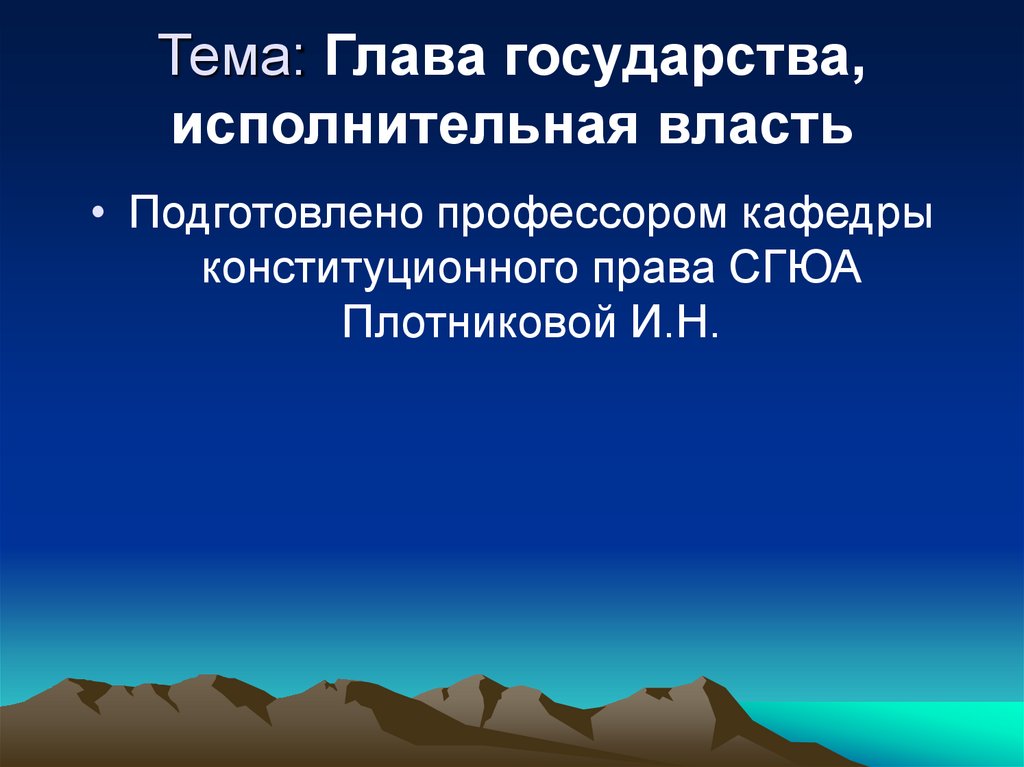 Тема: Глава государства, исполнительная власть

• Подготовлено профессором кафедры конституционного права СГЮА Плотниковой И.Н.